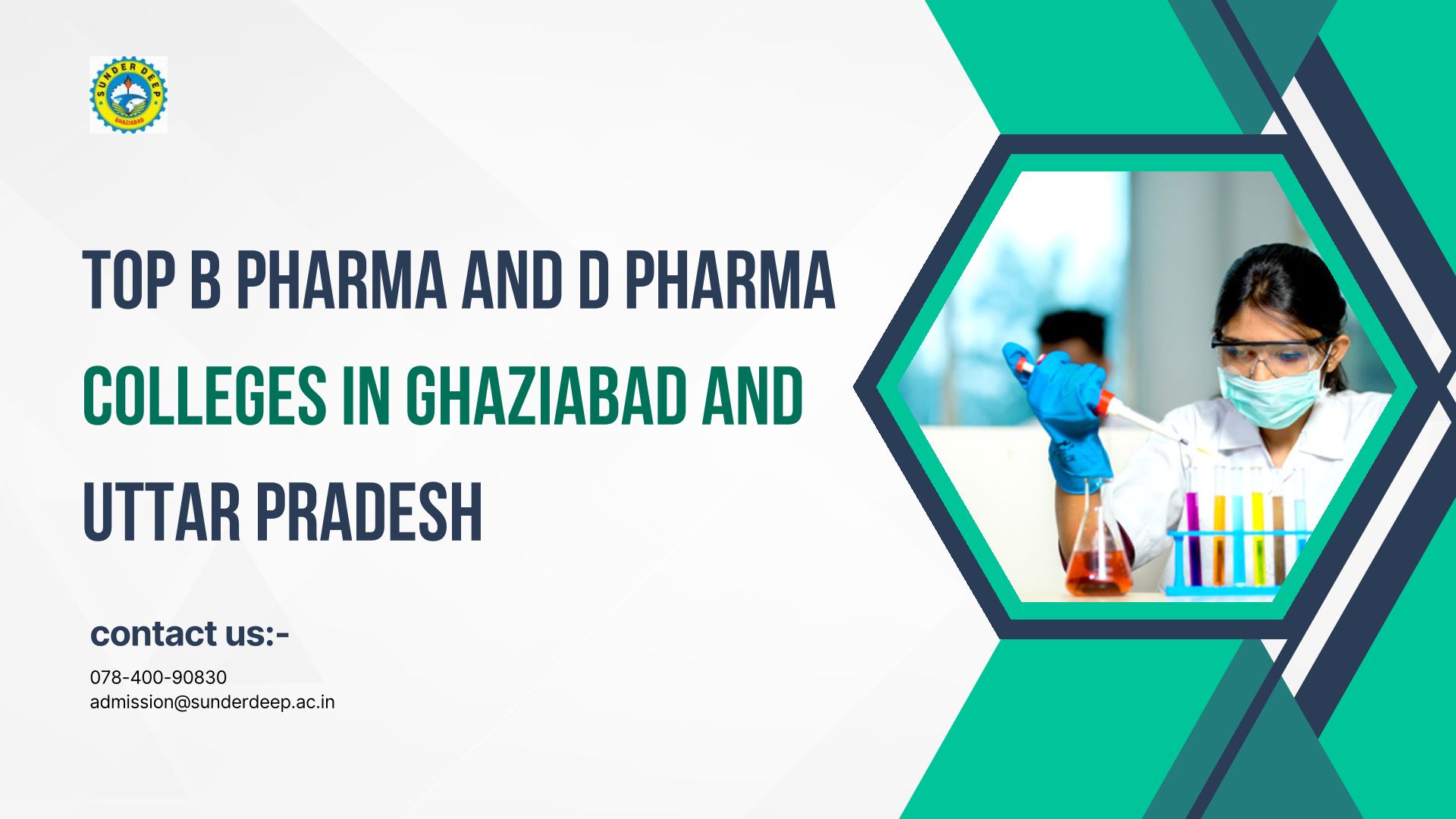 SUNDER DEEP
GHAZIABAD

TOP B PHARMA AND D PHARMA COLLEGES IN GHAZIABAD AND UTTAR PRADESH

contact us:-

078-400-90830
admission@sunderdeep.ac.in